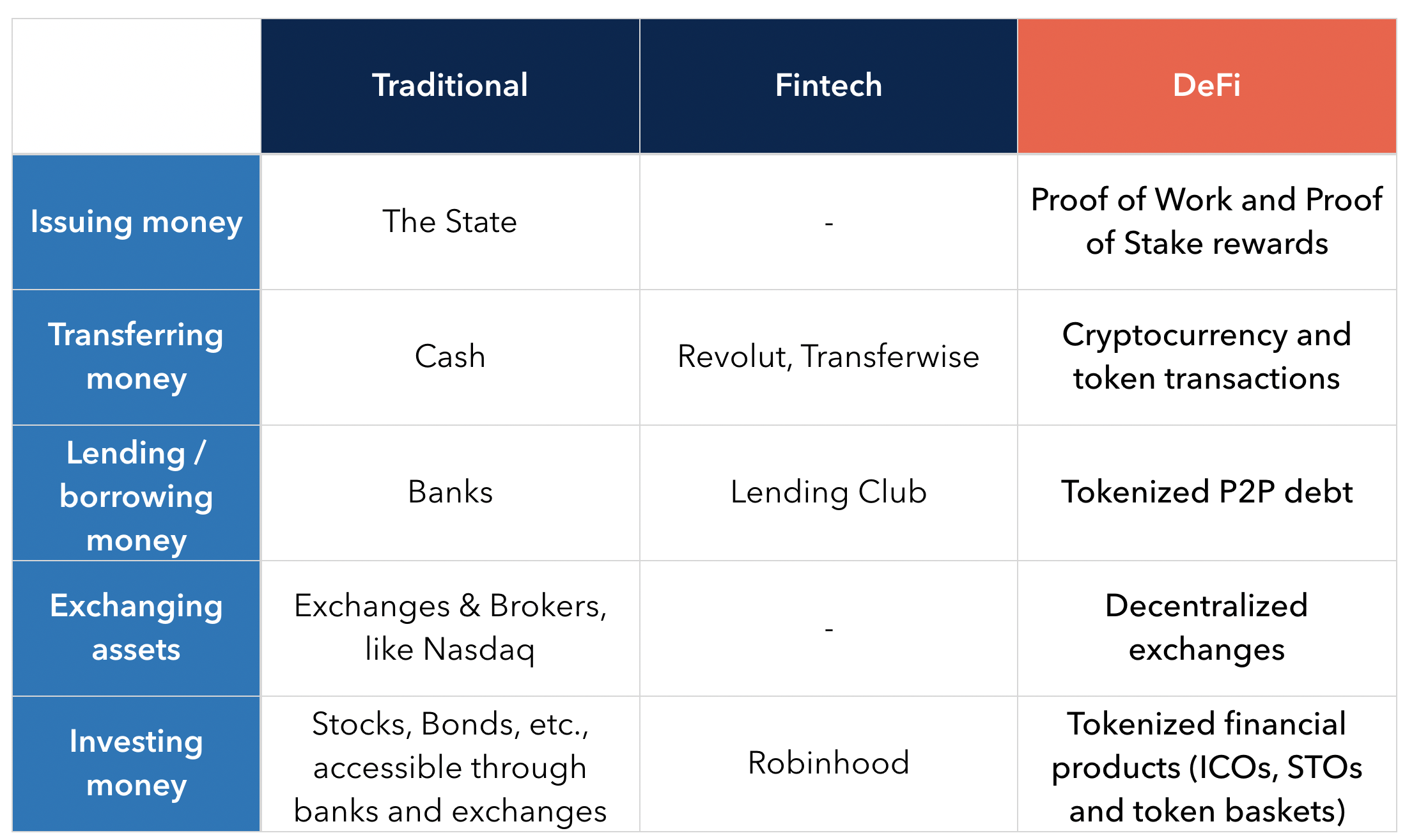 | | Traditional | Fintech | DeFi |
|---|---|---|---|
| Issuing money | The State | - | Proof of Work and Proof of Stake rewards |
| Transferring money | Cash | Revolut, Transferwise | Cryptocurrency and token transactions |
| Lending / borrowing money | Banks | Lending Club | Tokenized P2P debt |
| Exchanging assets | Exchanges & Brokers, like Nasdaq | - | Decentralized exchanges |
| Investing money | Stocks, Bonds, etc., accessible through banks and exchanges | Robinhood | Tokenized financial products (ICOs, STOs and token baskets) |